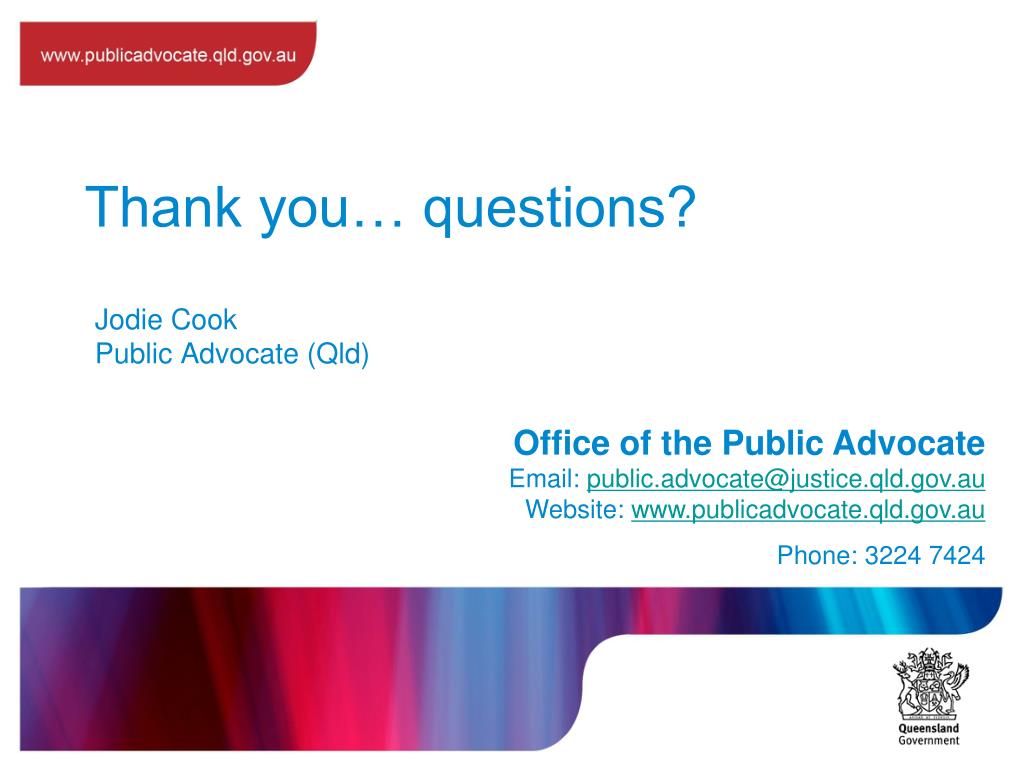 www.publicadvocate.qld.gov.au

Thank you… questions?

Jodie Cook
Public Advocate (Qld)

Office of the Public Advocate
Email: public.advocate@justice.qld.gov.au
Website: www.publicadvocate.qld.gov.au

Phone: 3224 7424

Queensland Government